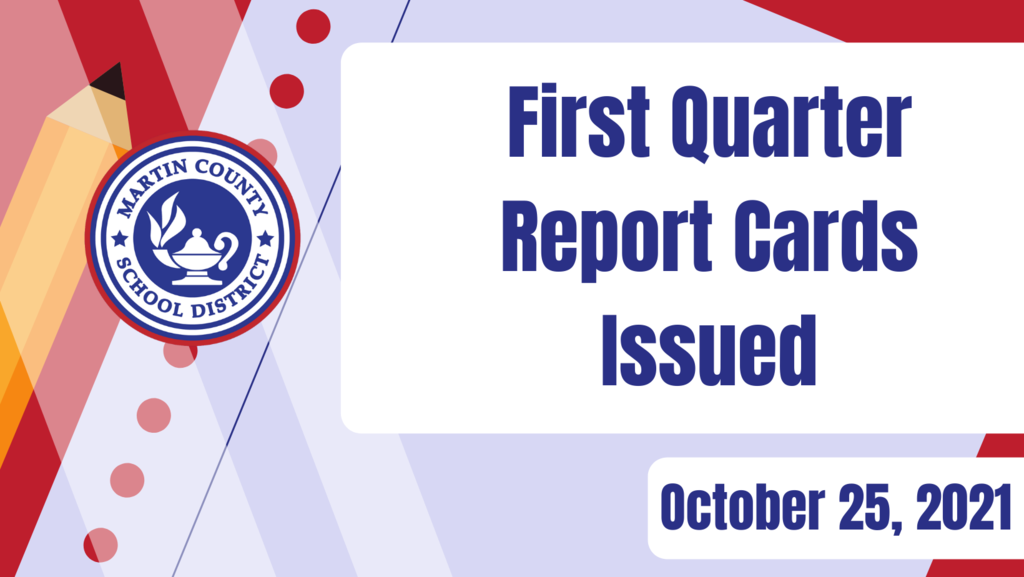 MARTIN COUNTY
SCHOOL DISTRICT

First Quarter Report Cards Issued

October 25, 2021